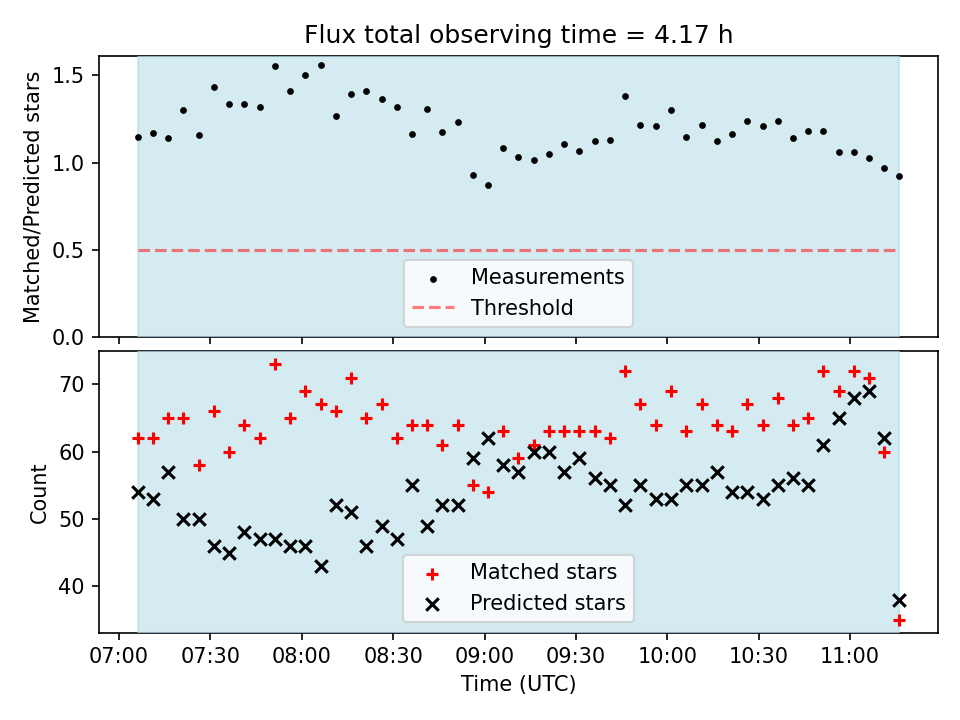 Flux total observing time = 4.17 h

Matched/Predicted stars

1.5
1.0
0.5
0.0

Measurements
Threshold

Count

70
60
50
40

Matched stars
Predicted stars

07:00 07:30 08:00 08:30 09:00 09:30 10:00 10:30 11:00

Time (UTC)